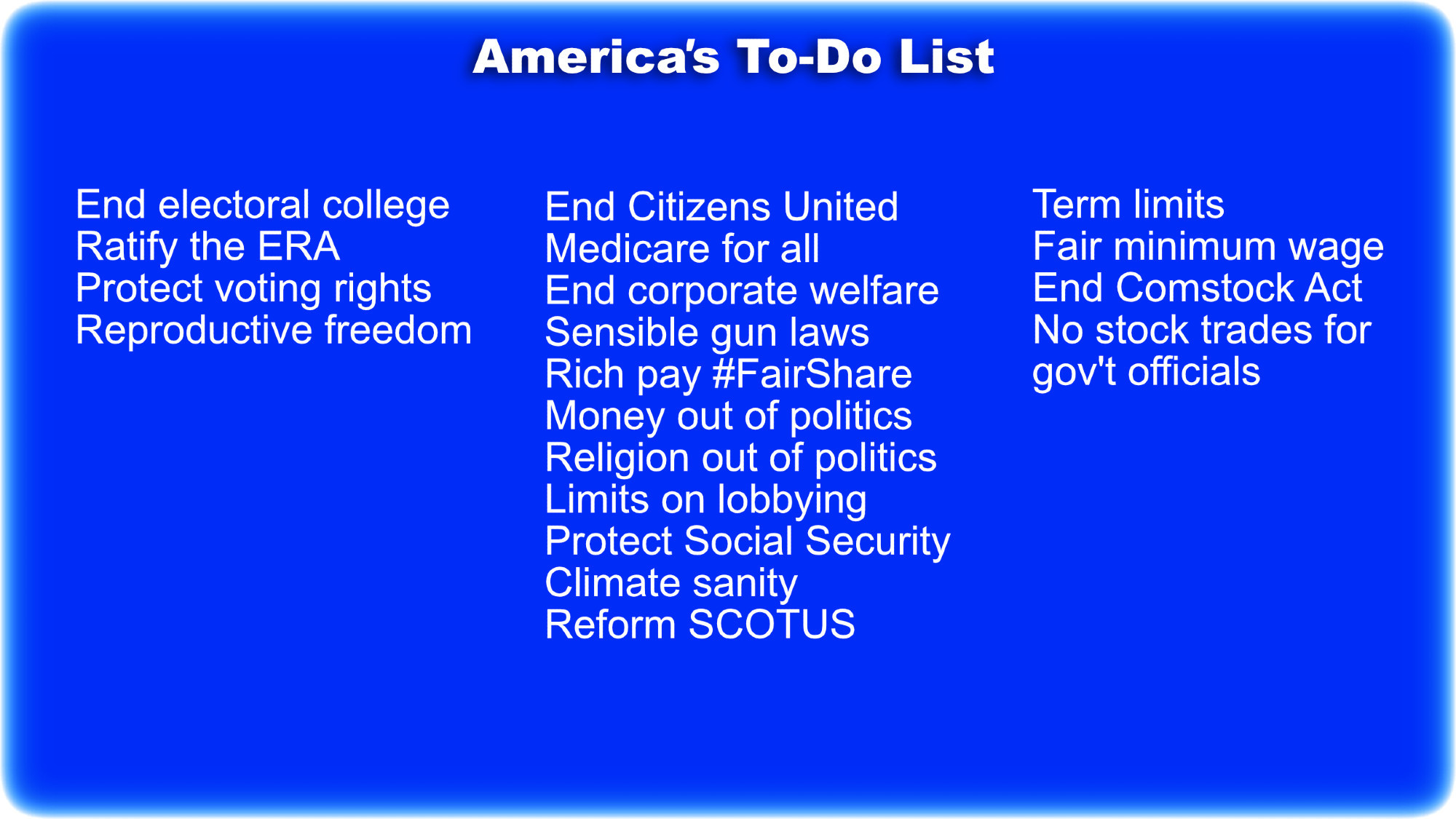 America's To-Do List

End electoral college
Ratify the ERA
Protect voting rights
Reproductive freedom

End Citizens United
Medicare for all
End corporate welfare
Sensible gun laws
Rich pay #FairShare
Money out of politics
Religion out of politics
Limits on lobbying
Protect Social Security
Climate sanity
Reform SCOTUS

Term limits
Fair minimum wage
End Comstock Act
No stock trades for gov't officials